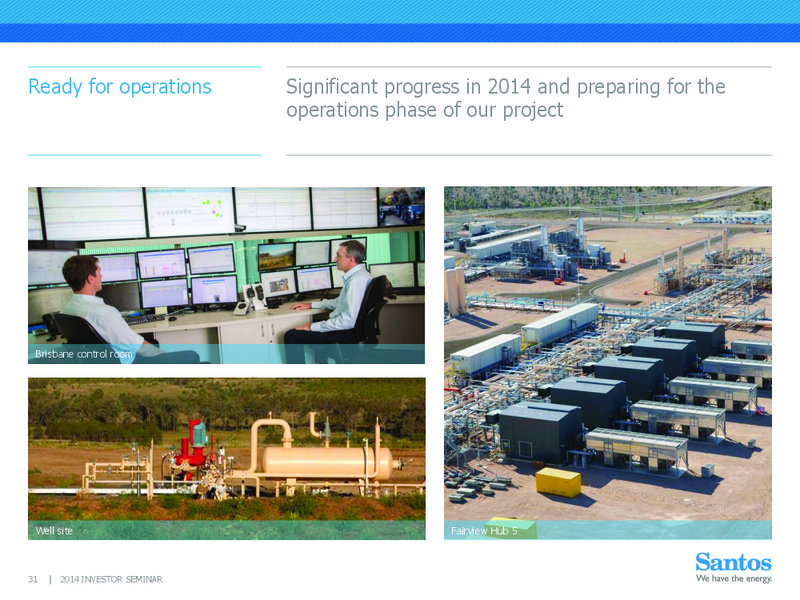 Ready for operations

Significant progress in 2014 and preparing for the operations phase of our project

Brisbane control room

Well site

Fairview Hub 5

31 | 2014 INVESTOR SEMINAR

Santos
We have the energy.